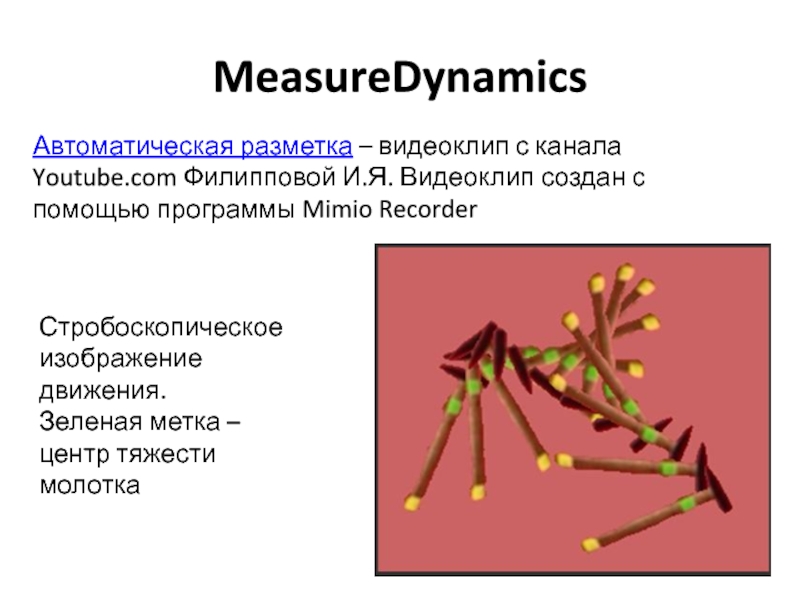 MeasureDynamics

Автоматическая разметка – видеоклип с канала Youtube.com Филипповой И.Я. Видеоклип создан с помощью программы Mimio Recorder

Стробоскопическое изображение движения.
Зеленая метка – центр тяжести молотка